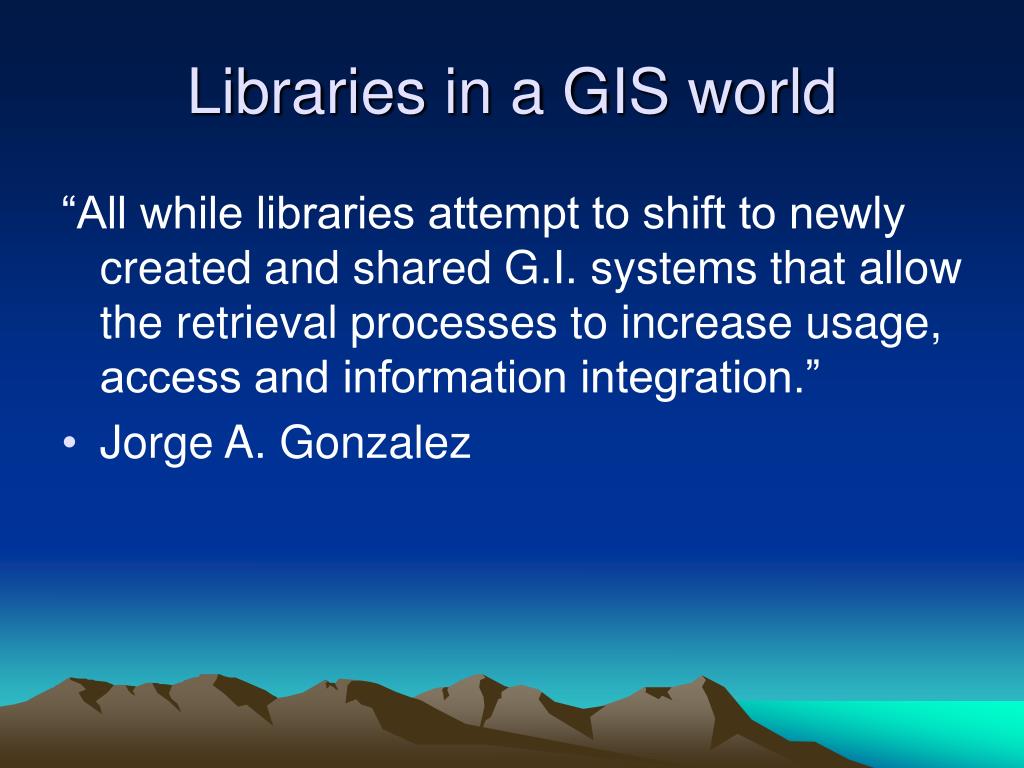 Libraries in a GIS world

“All while libraries attempt to shift to newly created and shared G.I. systems that allow the retrieval processes to increase usage, access and information integration.”

• Jorge A. Gonzalez